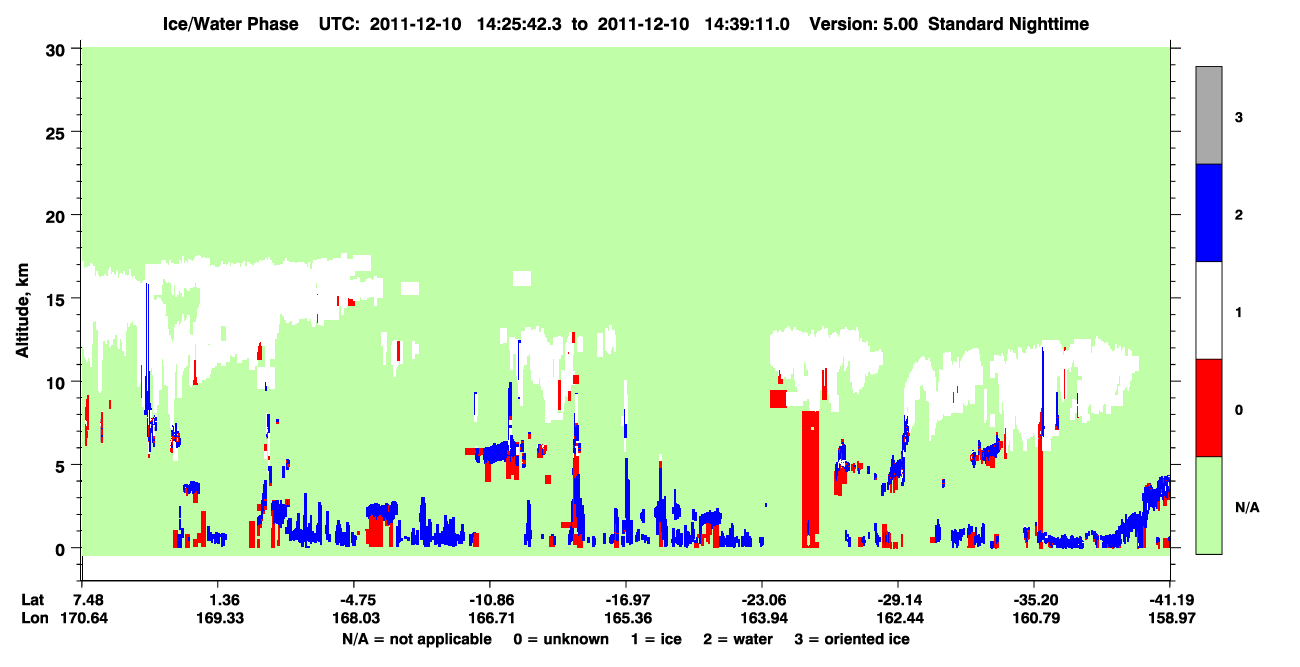 Ice/Water Phase UTC: 2011-12-10 14:25:42.3 to 2011-12-10 14:39:11.0 Version: 5.00 Standard Nighttime

Altitude, km

30
25
20
15
10
5
0

3
2
1
0
N/A

Lat 7.48 1.36 -4.75 -10.86 -16.97 -23.06 -29.14 -35.20 -41.19
Lon 170.64 169.33 168.03 166.71 165.36 163.94 162.44 160.79 158.97

N/A = not applicable 0 = unknown 1 = ice 2 = water 3 = oriented ice